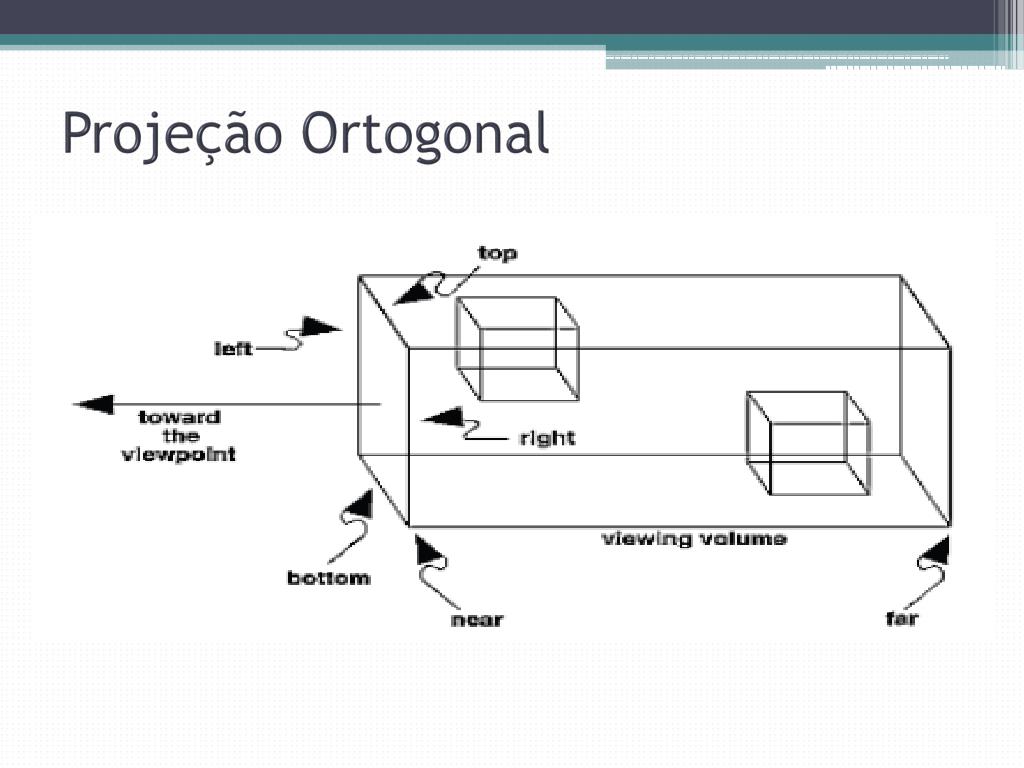 Projeção Ortogonal

top
left
toward the viewpoint
right
viewing volume
bottom
near
far